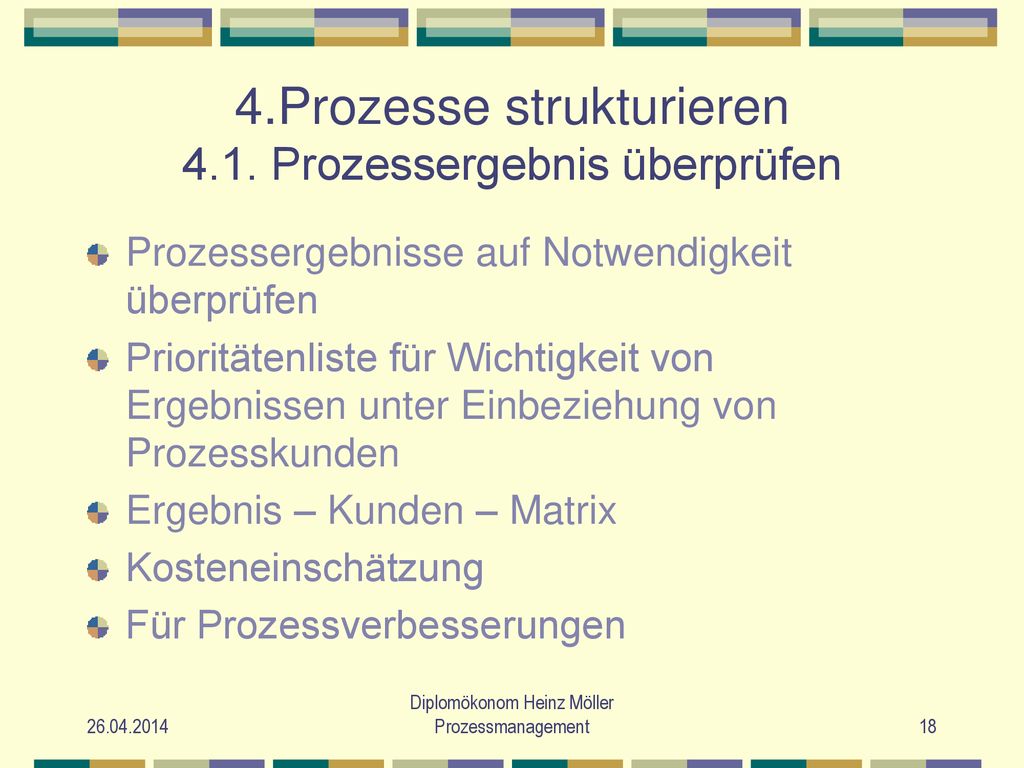 4.Prozesse strukturieren
4.1. Prozessergebnis überprüfen

Prozessergebnisse auf Notwendigkeit überprüfen

Prioritätenliste für Wichtigkeit von Ergebnissen unter Einbeziehung von Prozesskunden

Ergebnis – Kunden – Matrix

Kosteneinschätzung

Für Prozessverbesserungen

26.04.2014

Diplomökonom Heinz Möller
Prozessmanagement

18